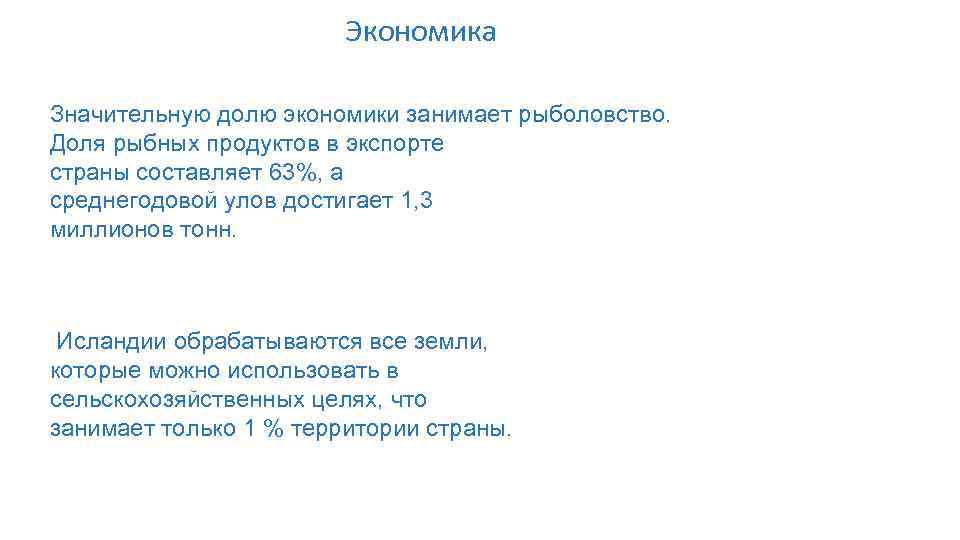 Экономика

Значительную долю экономики занимает рыболовство. Доля рыбных продуктов в экспорте страны составляет 63%, а среднегодовой улов достигает 1,3 миллионов тонн.

Исландии обрабатываются все земли, которые можно использовать в сельскохозяйственных целях, что занимает только 1 % территории страны.